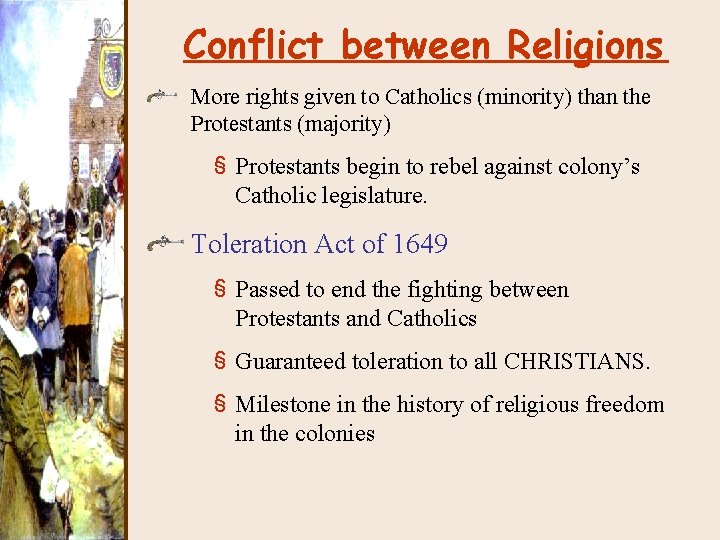 Conflict between Religions

More rights given to Catholics (minority) than the Protestants (majority)

§ Protestants begin to rebel against colony's Catholic legislature.

Toleration Act of 1649

§ Passed to end the fighting between Protestants and Catholics

§ Guaranteed toleration to all CHRISTIANS.

§ Milestone in the history of religious freedom in the colonies